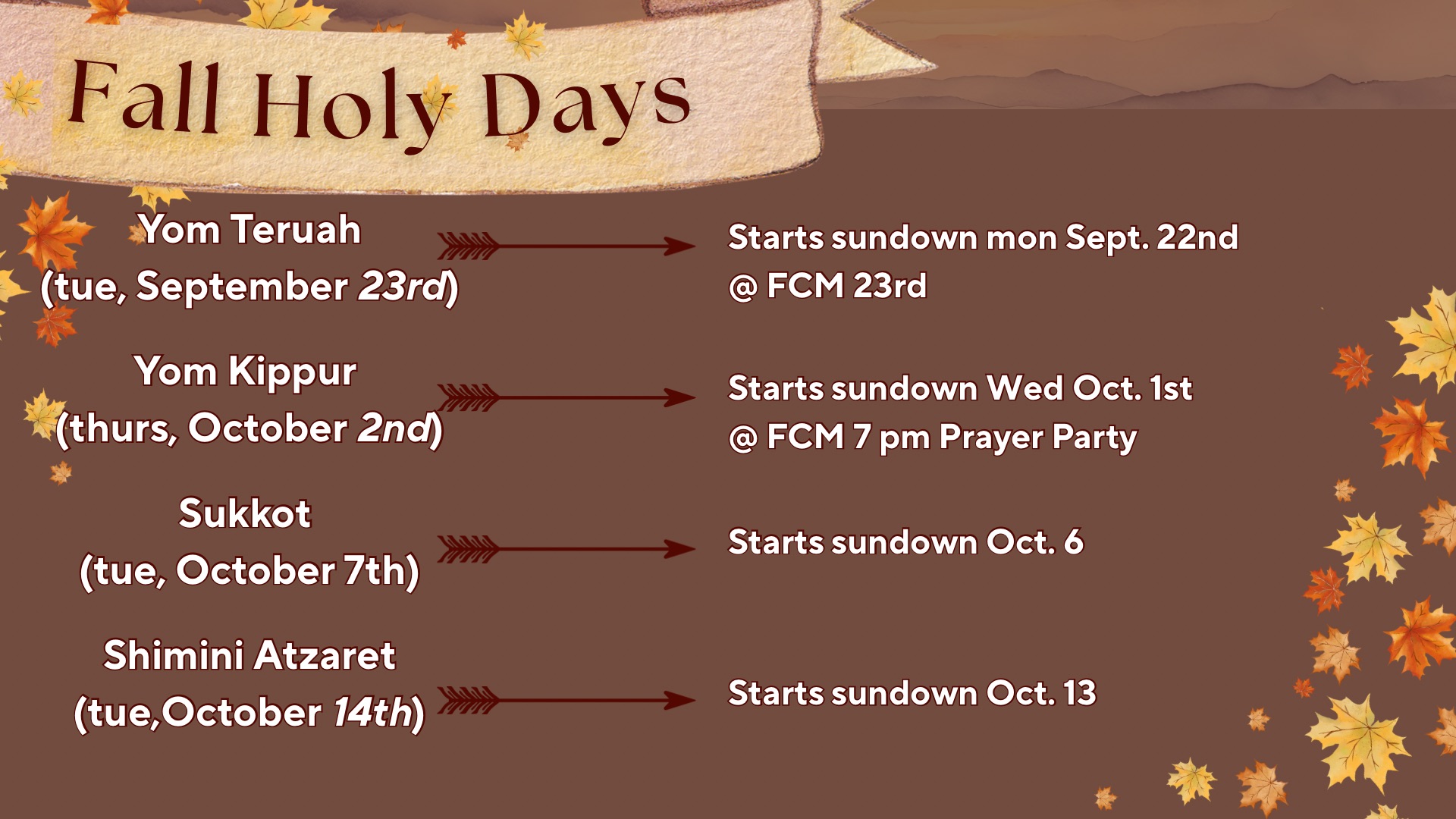 Fall Holy Days

Yom Teruah
(tue, September 23rd)

Starts sundown mon Sept. 22nd
@ FCM 23rd

Yom Kippur
(thurs, October 2nd)

Starts sundown Wed Oct. 1st
@ FCM 7 pm Prayer Party

Sukkot
(tue, October 7th)

Starts sundown Oct. 6

Shimini Atzaret
(tue,October 14th)

Starts sundown Oct. 13